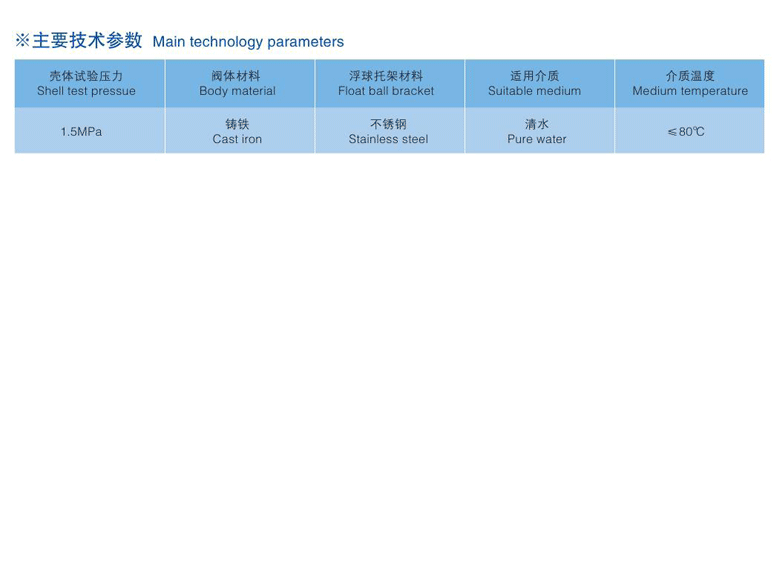 ※主要技术参数 Main technology parameters

| 壳体试验压力 Shell test pressue | 阀体材料 Body material | 浮球托架材料 Float ball bracket | 适用介质 Suitable medium | 介质温度 Medium temperature |
|---|---|---|---|---|
| 1.5MPa | 铸铁 Cast iron | 不锈钢 Stainless steel | 清水 Pure water | ≤80℃ |